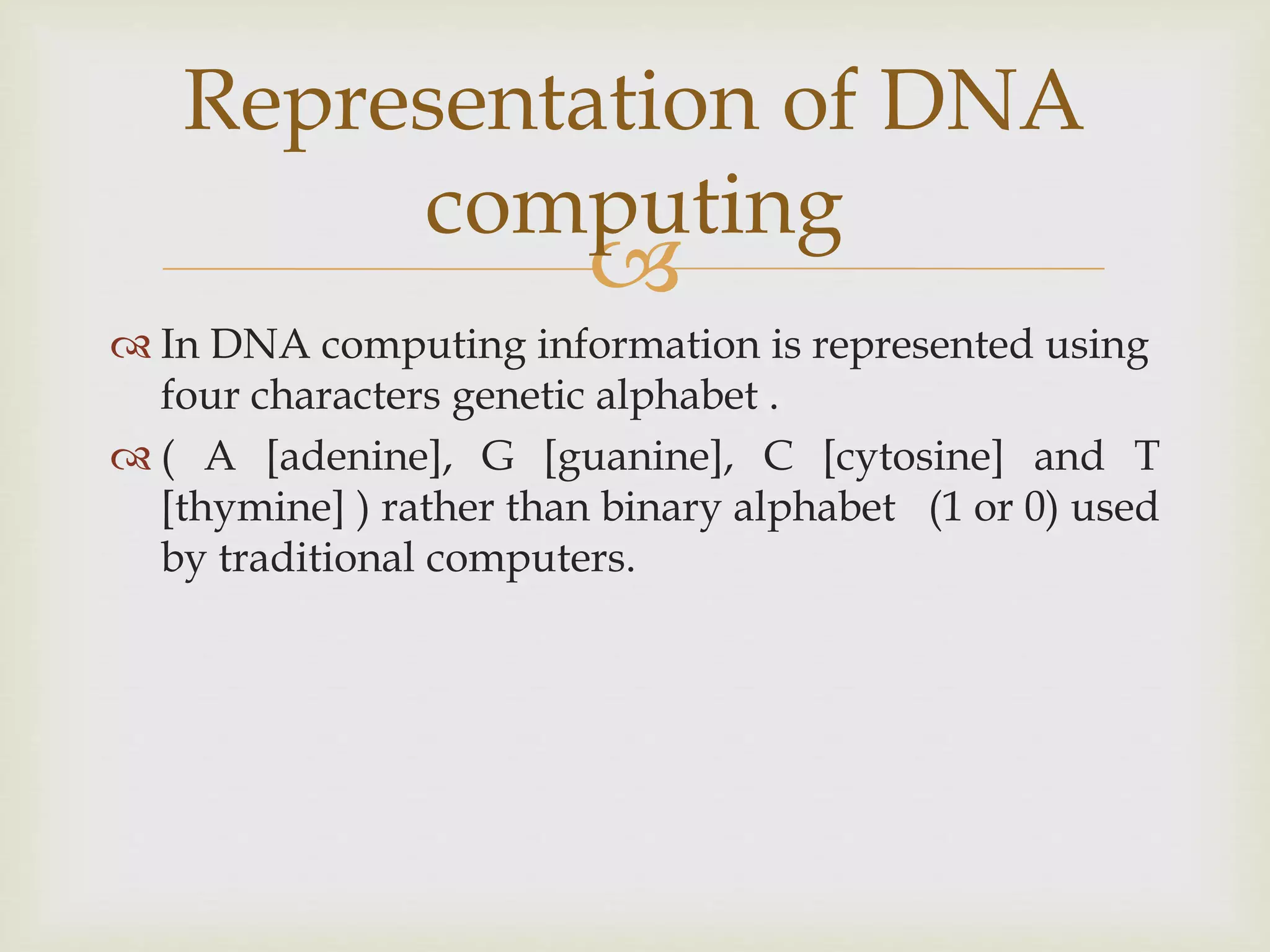 Representation of DNA computing

In DNA computing information is represented using four characters genetic alphabet .

( A [adenine], G [guanine], C [cytosine] and T [thymine] ) rather than binary alphabet (1 or 0) used by traditional computers.